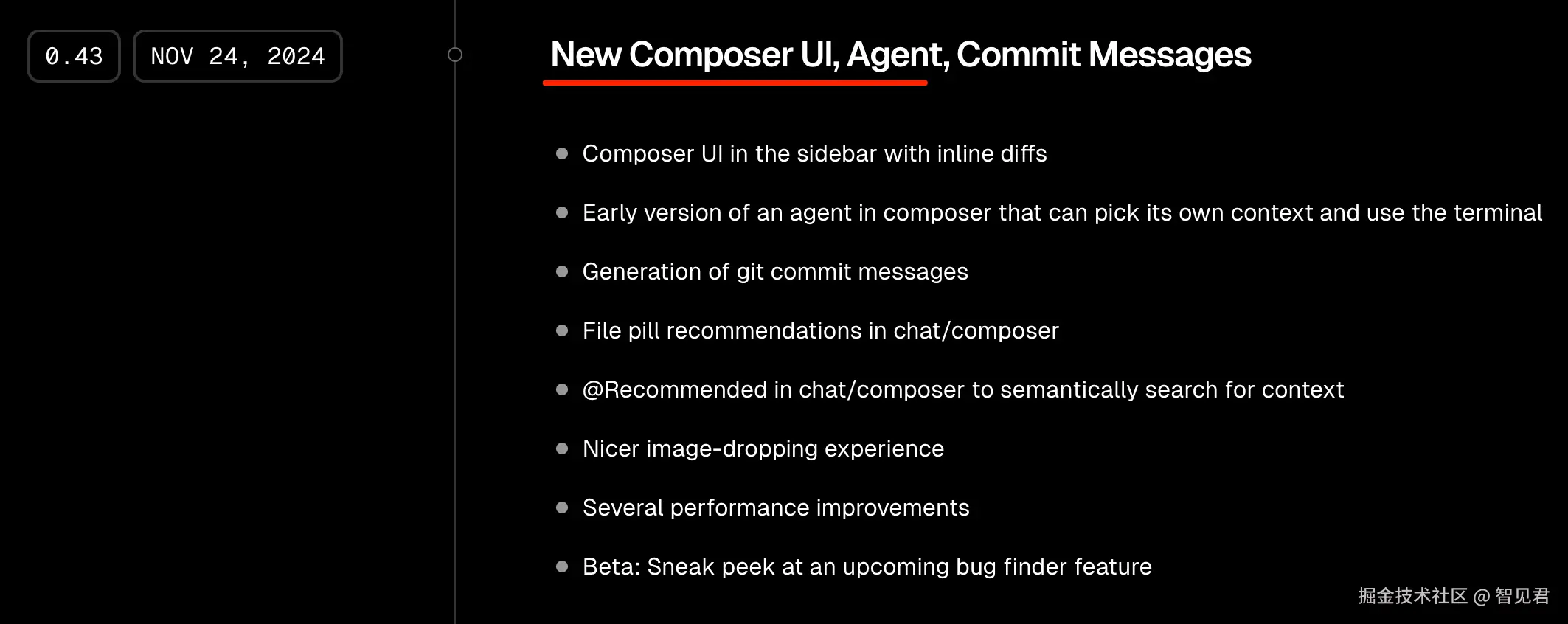 0.43

NOV 24, 2024

New Composer UI, Agent, Commit Messages

- Composer UI in the sidebar with inline diffs
- Early version of an agent in composer that can pick its own context and use the terminal
- Generation of git commit messages
- File pill recommendations in chat/composer
- @Recommended in chat/composer to semantically search for context
- Nicer image-dropping experience
- Several performance improvements
- Beta: Sneak peek at an upcoming bug finder feature

掘金技术社区 @ 智见君